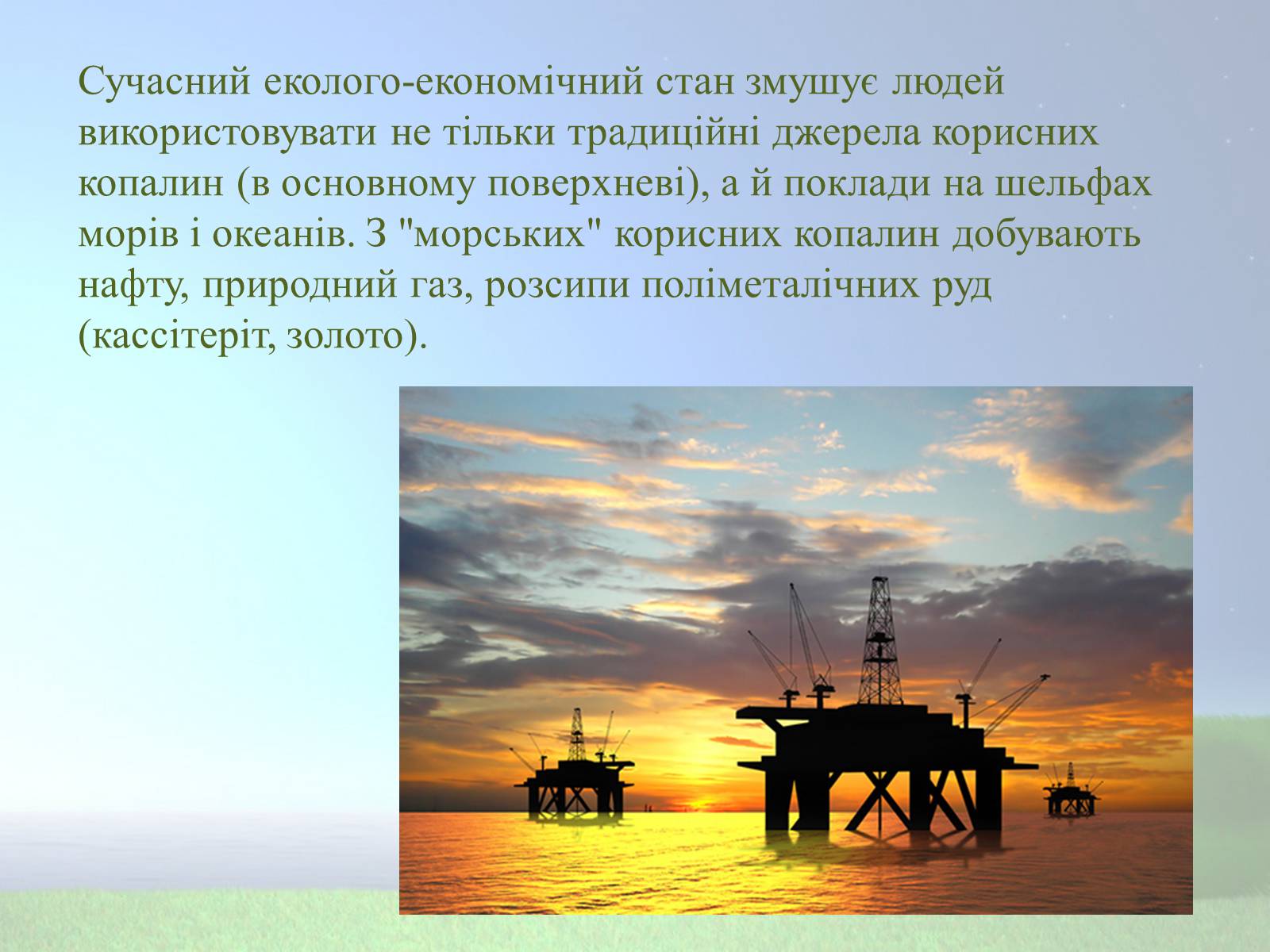 Сучасний еколого-економічний стан змушує людей використовувати не тільки традиційні джерела корисних копалин (в основному поверхневі), а й поклади на шельфах морів і океанів. З "морських" корисних копалин добувають нафту, природний газ, розсипи поліметалічних руд (кассітеріт, золото).